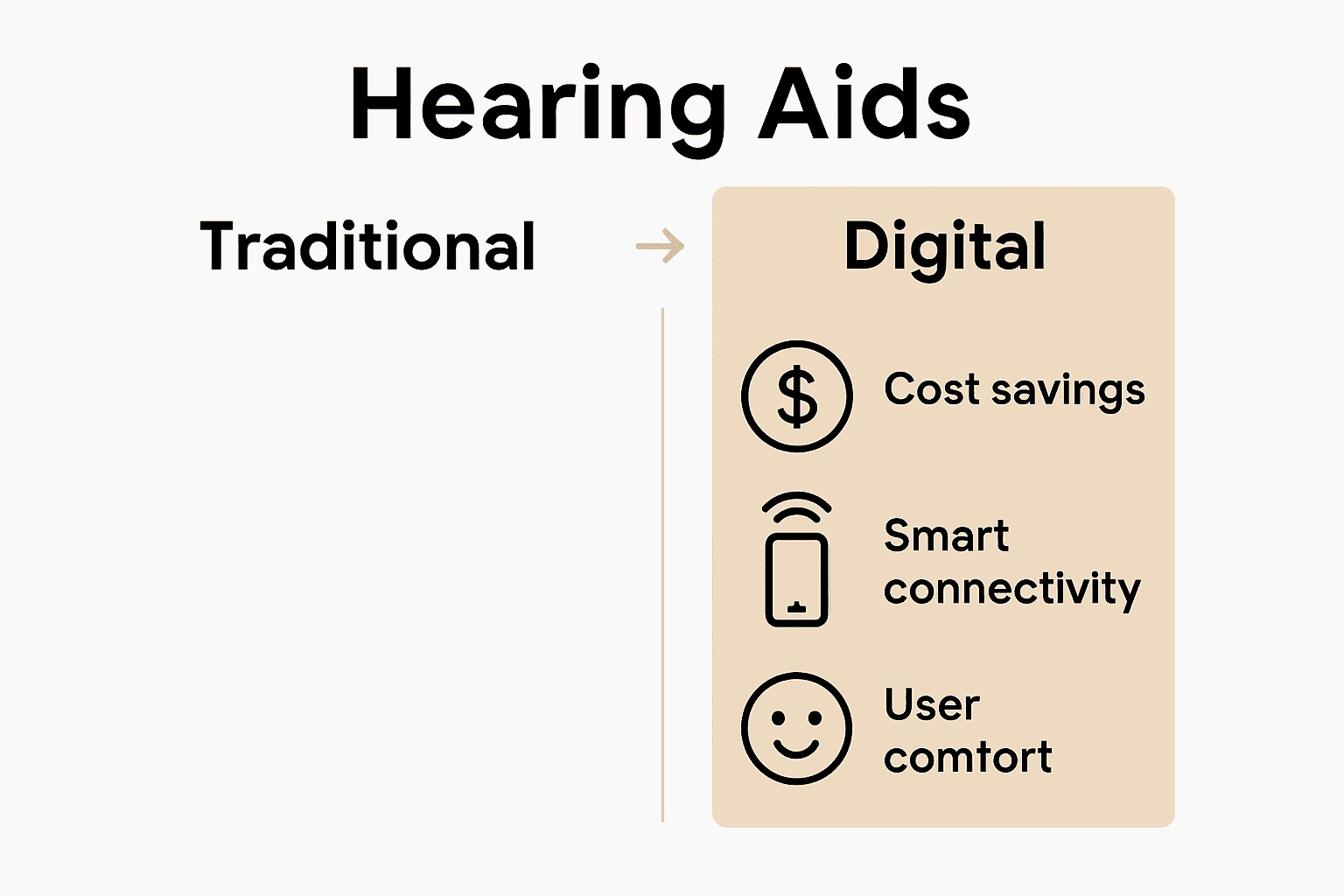 Hearing Aids

Traditional

Digital

$

Cost savings

Smart connectivity

User comtort